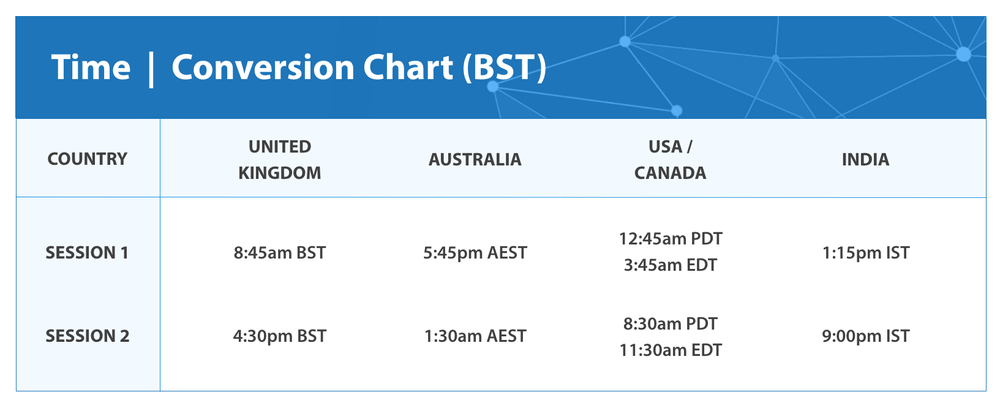 Time | Conversion Chart (BST)

| COUNTRY | UNITED KINGDOM | AUSTRALIA | USA / CANADA | INDIA |
|---|---|---|---|---|
| SESSION 1 | 8:45am BST | 5:45pm AEST | 12:45am PDT 3:45am EDT | 1:15pm IST |
| SESSION 2 | 4:30pm BST | 1:30am AEST | 8:30am PDT 11:30am EDT | 9:00pm IST |